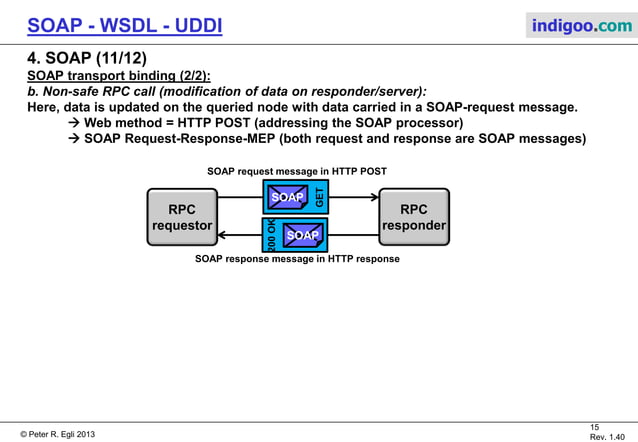 SOAP - WSDL - UDDI

indigoo.com

4. SOAP (11/12)

SOAP transport binding (2/2):

b. Non-safe RPC call (modification of data on responder/server):

Here, data is updated on the queried node with data carried in a SOAP-request message.

→ Web method = HTTP POST (addressing the SOAP processor)

→ SOAP Request-Response-MEP (both request and response are SOAP messages)

SOAP request message in HTTP POST

RPC requestor

SOAP

GET

RPC responder

200 OK

SOAP

SOAP response message in HTTP response

© Peter R. Egli 2013

15
Rev. 1.40